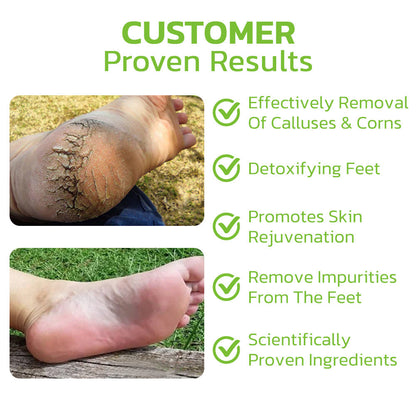 CUSTOMER
Proven Results

Effectively Removal Of Calluses & Corns

Detoxifying Feet

Promotes Skin Rejuvenation

Remove Impurities From The Feet

Scientifically Proven Ingredients